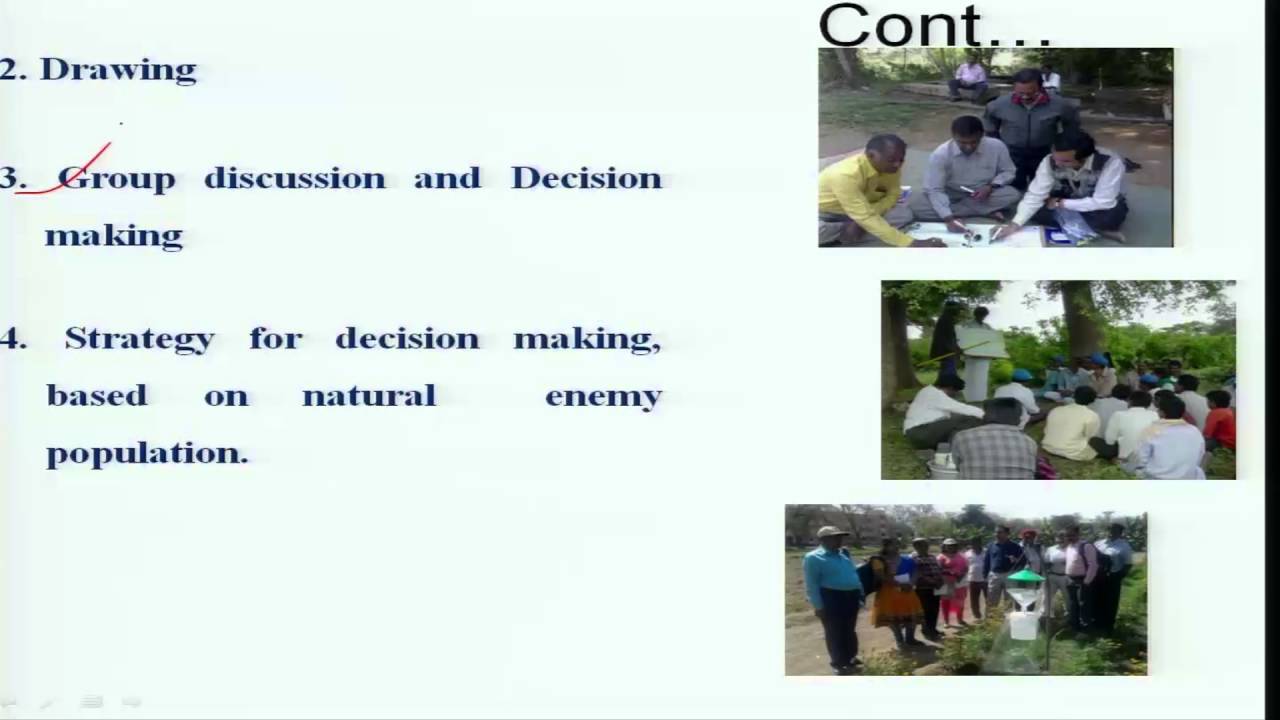 Cont...

2. Drawing

3. Group discussion and Decision making

4. Strategy for decision making, based on natural enemy population.